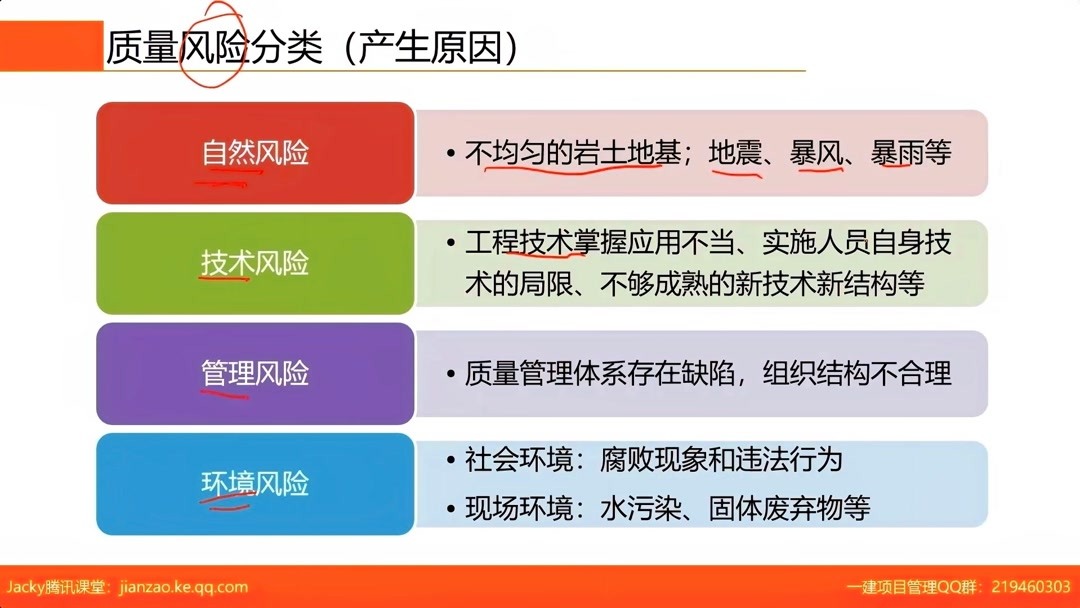 质量风险分类（产生原因）

自然风险

• 不均匀的岩土地基；地震、暴风、暴雨等

技术风险

• 工程技术掌握应用不当、实施人员自身技术的局限、不够成熟的新技术新结构等

管理风险

• 质量管理体系存在缺陷，组织结构不合理

环境风险

• 社会环境：腐败现象和违法行为

• 现场环境：水污染、固体废弃物等

Jacky腾讯课堂：jianzao.ke.qq.com

一建项目管理QQ群：219460303